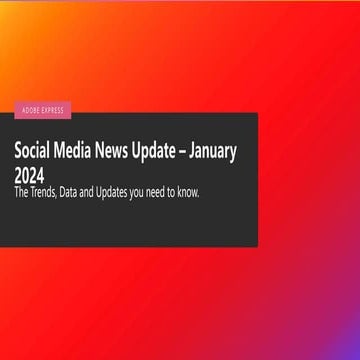 ADOBE EXPRESS

Social Media News Update – January 2024

The Trends, Data and Updates you need to know.